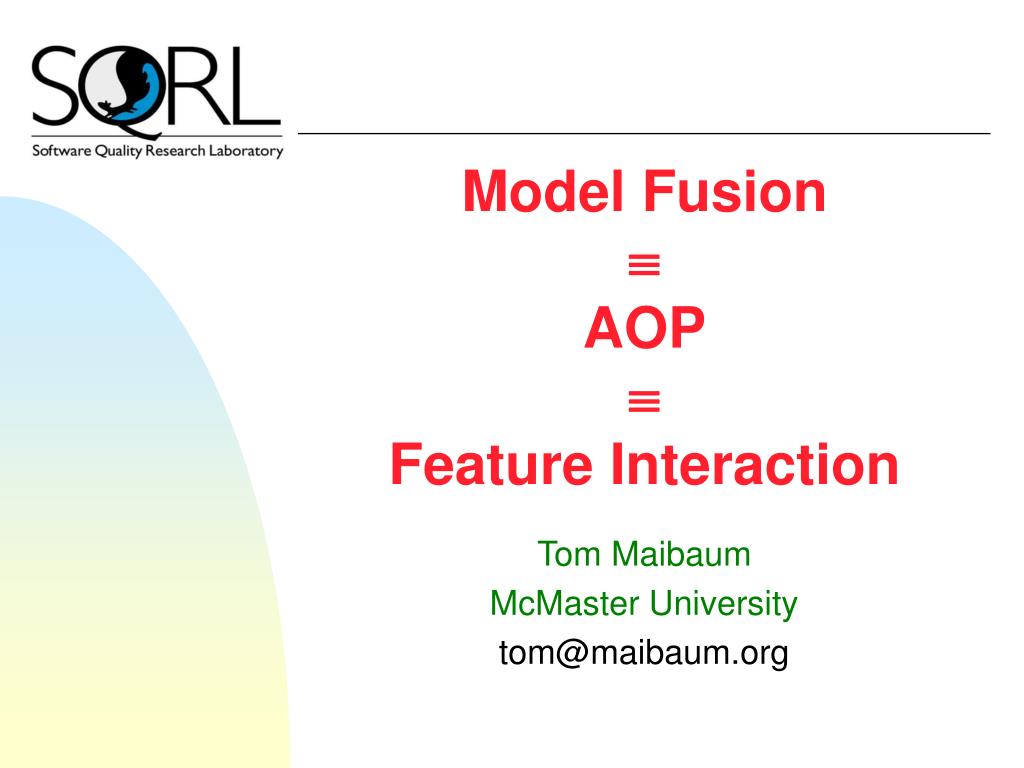 SQRL
Software Quality Research Laboratory

Model Fusion
$\equiv$
AOP
$\equiv$
Feature Interaction

Tom Maibaum
McMaster University
tom@maibaum.org